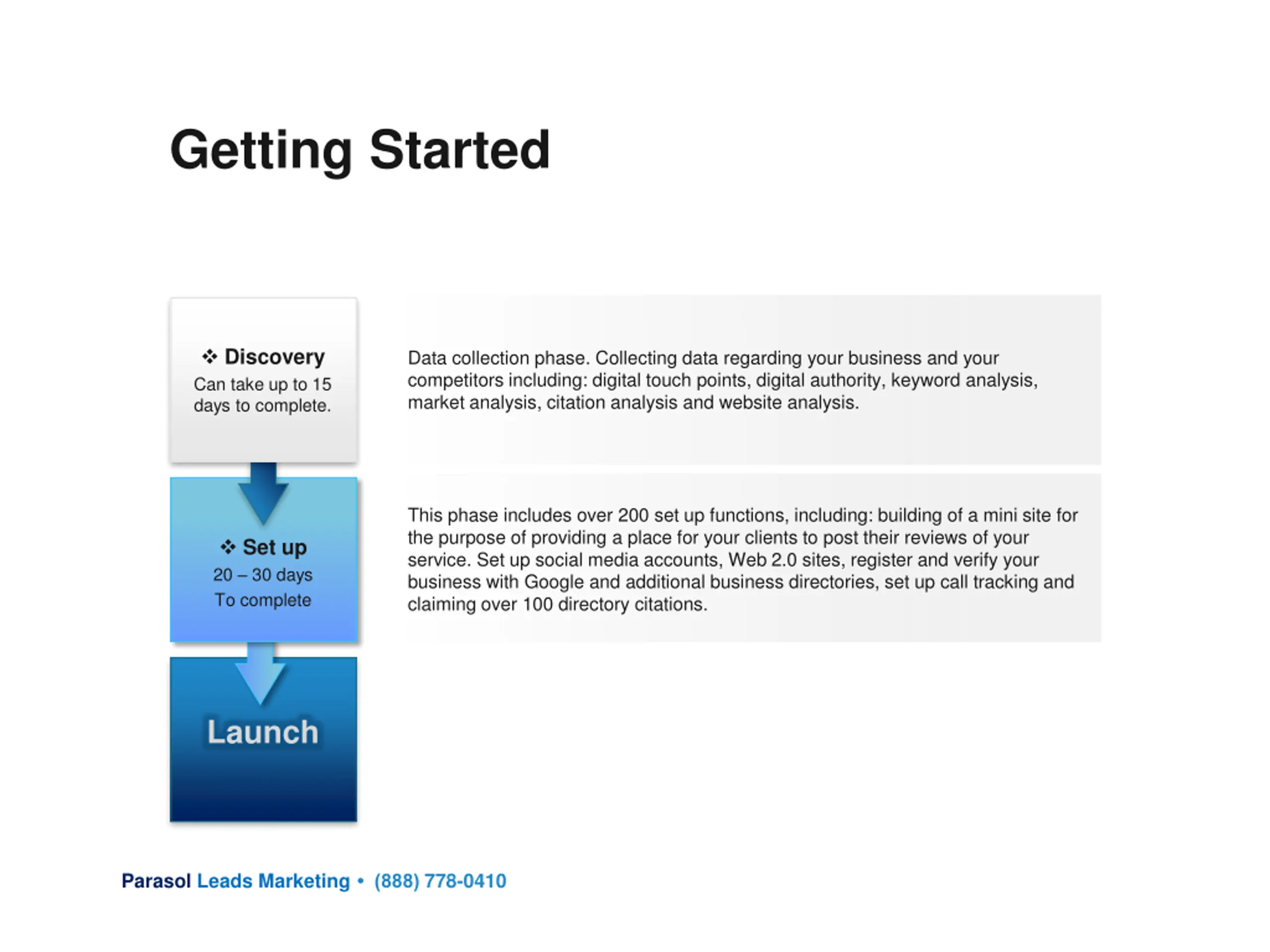 Getting Started

❖ Discovery
Can take up to 15 days to complete.

Data collection phase. Collecting data regarding your business and your competitors including: digital touch points, digital authority, keyword analysis, market analysis, citation analysis and website analysis.

❖ Set up
20 – 30 days
To complete

This phase includes over 200 set up functions, including: building of a mini site for the purpose of providing a place for your clients to post their reviews of your service. Set up social media accounts, Web 2.0 sites, register and verify your business with Google and additional business directories, set up call tracking and claiming over 100 directory citations.

Launch

Parasol Leads Marketing • (888) 778-0410